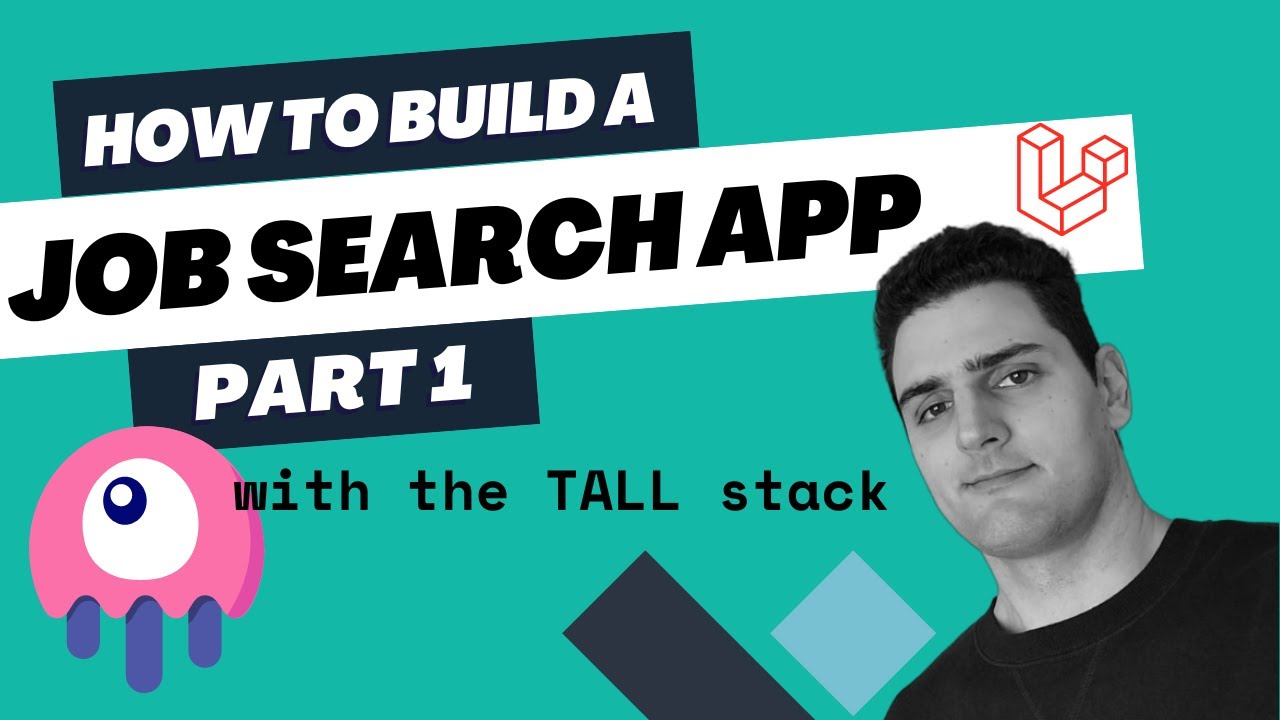 HOW TO BUILD A
JOB SEARCH APP
PART 1
with the TALL stack